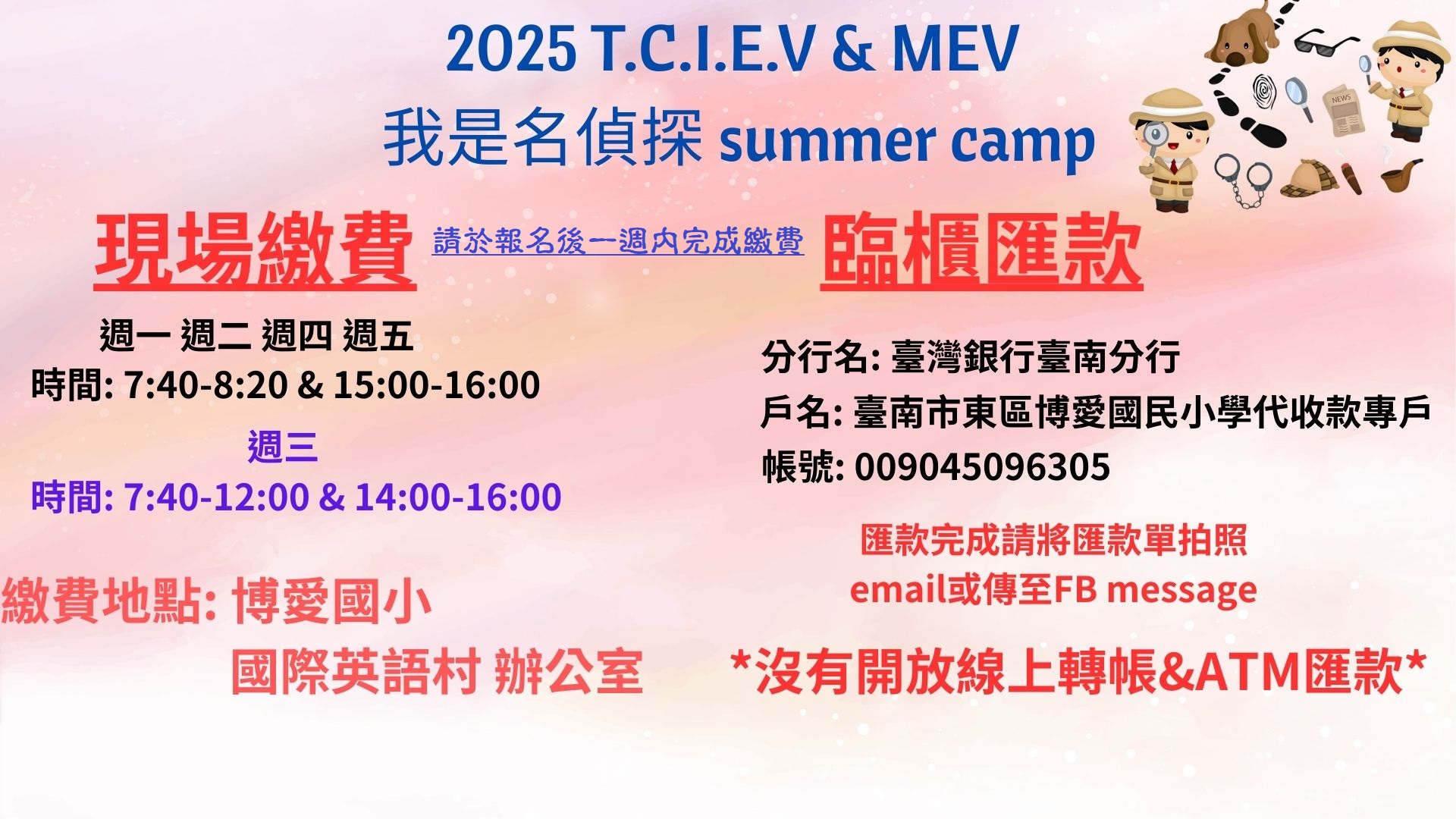 2025 T.C.I.E.V & MEV
我是名偵探 summer camp

NEWS

現場繳費 請於報名後一週內完成繳費 臨櫃匯款

週一 週二 週四 週五
時間: 7:40-8:20 & 15:00-16:00

週三
時間: 7:40-12:00 & 14:00-16:00

繳費地點: 博愛國小
國際英語村 辦公室

分行名: 臺灣銀行臺南分行
戶名: 臺南市東區博愛國民小學代收款專戶
帳號: 009045096305

匯款完成請將匯款單拍照
email或傳至FB message

*沒有開放線上轉帳&ATM匯款*